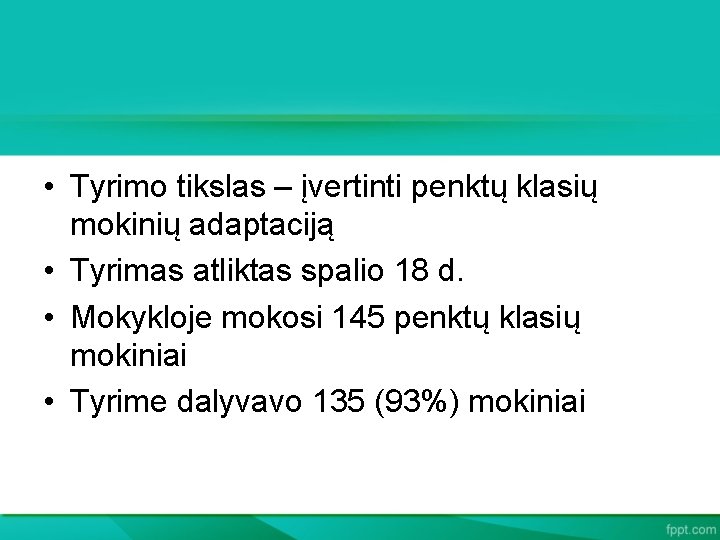 • Tyrimo tikslas – įvertinti penktų klasių mokinių adaptaciją
• Tyrimas atliktas spalio 18 d.
• Mokykloje mokosi 145 penktų klasių mokiniai
• Tyrime dalyvavo 135 (93%) mokiniai

fppt.com